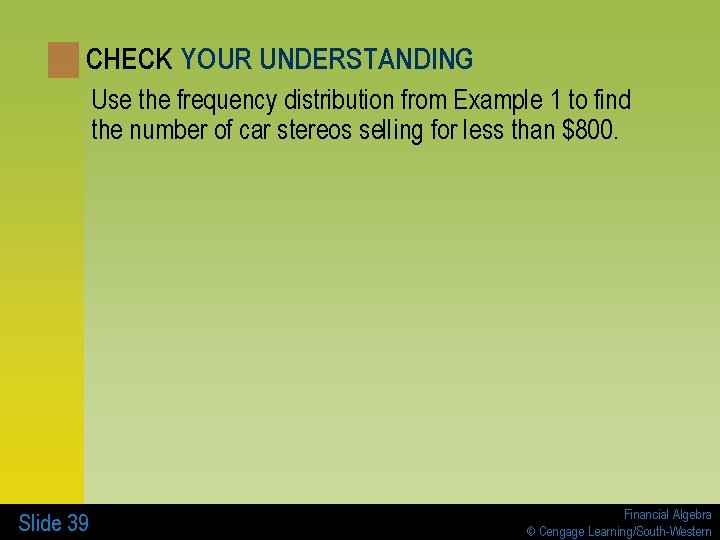 CHECK YOUR UNDERSTANDING

Use the frequency distribution from Example 1 to find the number of car stereos selling for less than \$800.

Slide 39

Financial Algebra
© Cengage Learning/South-Western